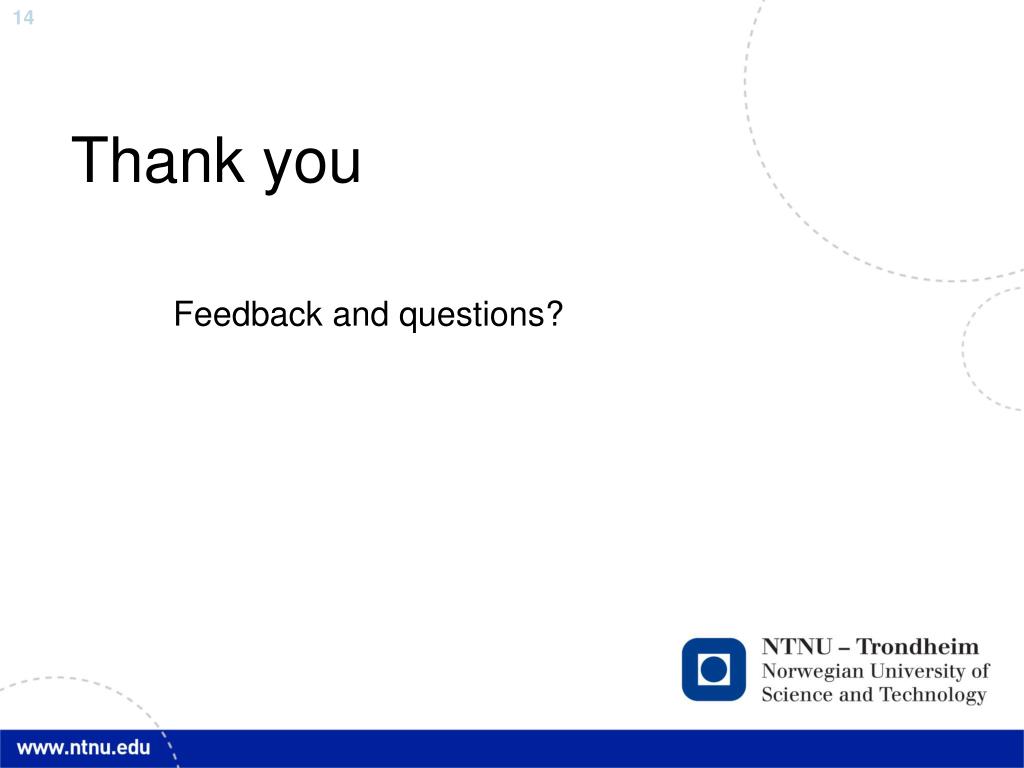 14

Thank you

Feedback and questions?

NTNU – Trondheim
Norwegian University of
Science and Technology

www.ntnu.edu